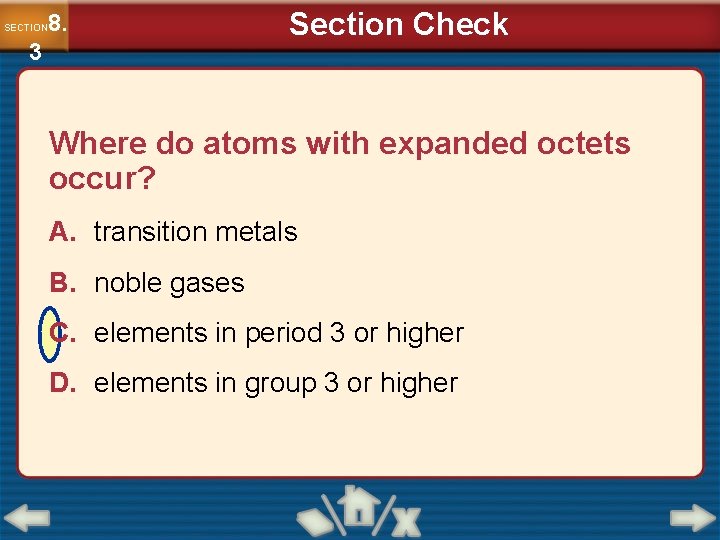 SECTION 8.3

Section Check

Where do atoms with expanded octets occur?

A. transition metals

B. noble gases

C. elements in period 3 or higher

D. elements in group 3 or higher